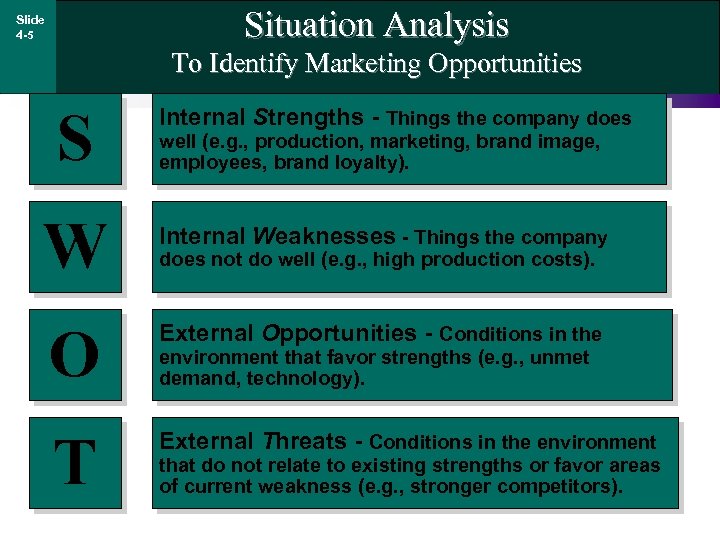 Slide 4-5

Situation Analysis
To Identify Marketing Opportunities

S

Internal Strengths - Things the company does well (e.g., production, marketing, brand image, employees, brand loyalty).

W

Internal Weaknesses - Things the company does not do well (e.g., high production costs).

O

External Opportunities - Conditions in the environment that favor strengths (e.g., unmet demand, technology).

T

External Threats - Conditions in the environment that do not relate to existing strengths or favor areas of current weakness (e.g., stronger competitors).